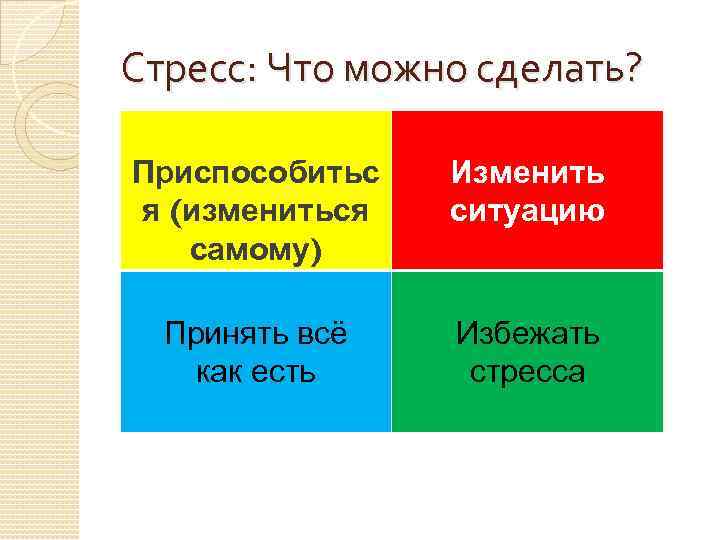 Стресс: Что можно сделать?

| Приспособиться (измениться самому) | Изменить ситуацию |
|---|---|
| Принять всё как есть | Избежать стресса |